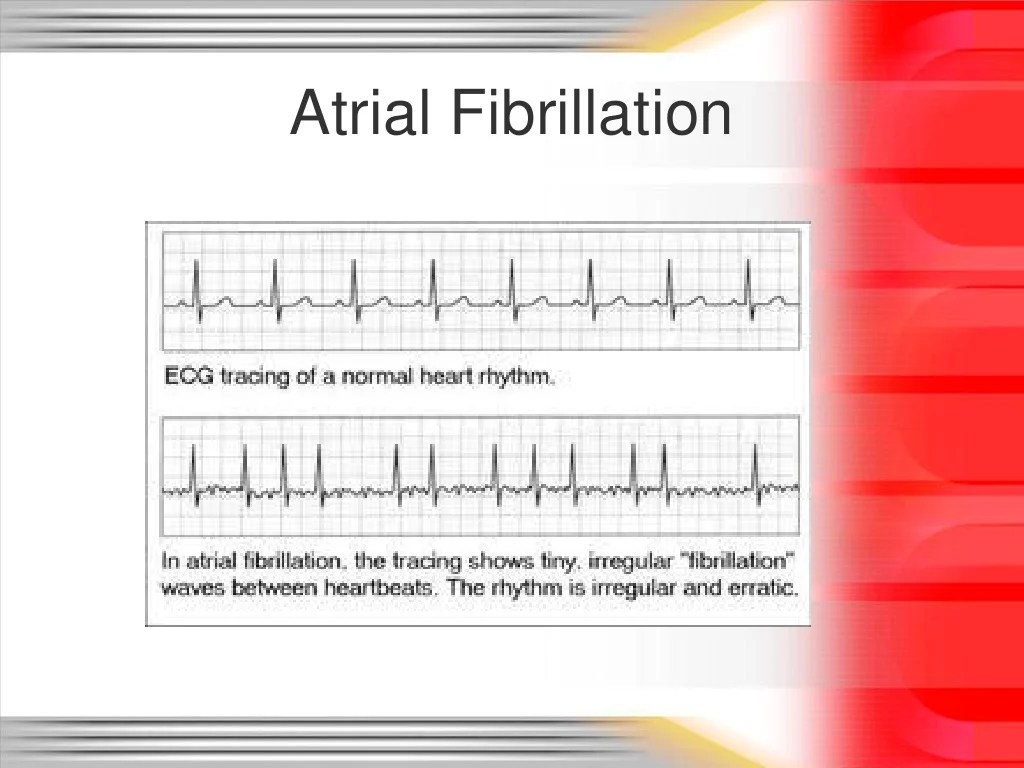 Atrial Fibrillation

ECG tracing of a normal heart rhythm.

In atrial fibrillation, the tracing shows tiny, irregular "fibrillation" waves between heartbeats. The rhythm is irregular and erratic.